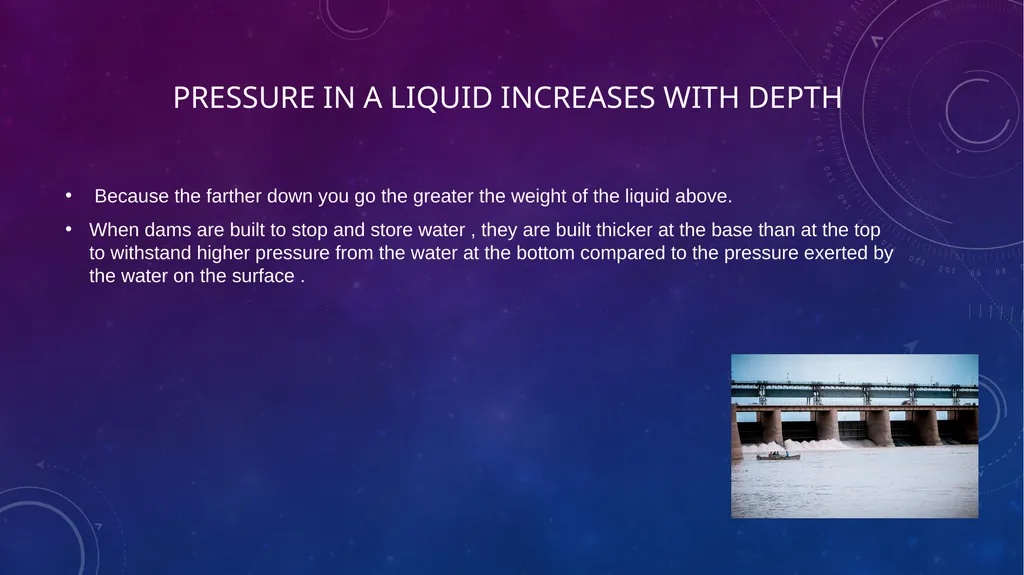 PRESSURE IN A LIQUID INCREASES WITH DEPTH

• Because the farther down you go the greater the weight of the liquid above.

• When dams are built to stop and store water , they are built thicker at the base than at the top to withstand higher pressure from the water at the bottom compared to the pressure exerted by the water on the surface .